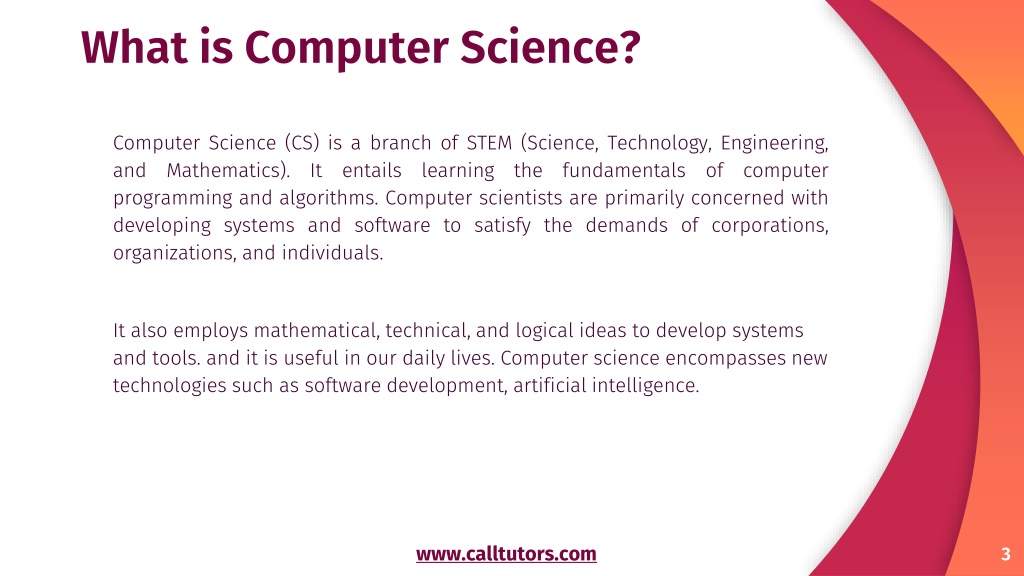 What is Computer Science?

Computer Science (CS) is a branch of STEM (Science, Technology, Engineering, and Mathematics). It entails learning the fundamentals of computer programming and algorithms. Computer scientists are primarily concerned with developing systems and software to satisfy the demands of corporations, organizations, and individuals.

It also employs mathematical, technical, and logical ideas to develop systems and tools. and it is useful in our daily lives. Computer science encompasses new technologies such as software development, artificial intelligence.

www.calltutors.com

3